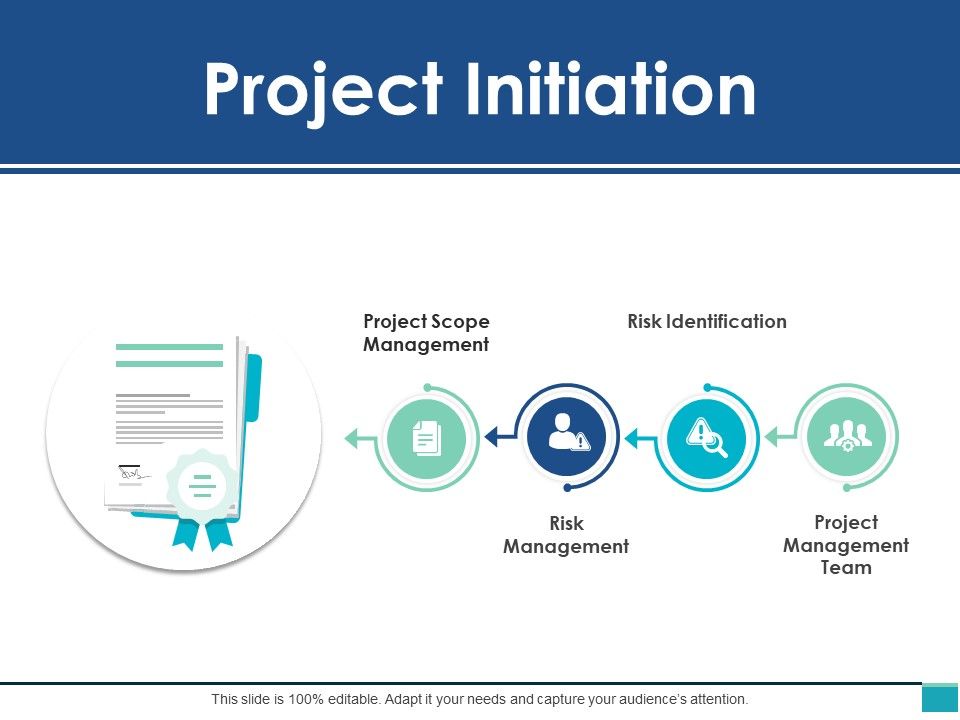 Project Initiation

Project Scope Management

Risk Identification

Risk Management

Project Management Team

This slide is 100% editable. Adapt it your needs and capture your audience's attention.